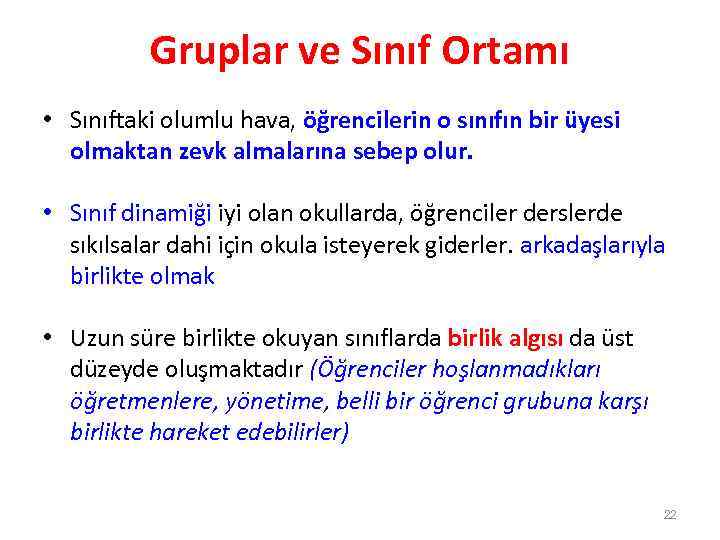 Gruplar ve Sınıf Ortamı

• Sınıftaki olumlu hava, öğrencilerin o sınıfın bir üyesi olmaktan zevk almalarına sebep olur.

• Sınıf dinamiği iyi olan okullarda, öğrenciler derslerde sıkılsalar dahi için okula isteyerek giderler. arkadaşlarıyla birlikte olmak

• Uzun süre birlikte okuyan sınıflarda birlik algısı da üst düzeyde oluşmaktadır (Öğrenciler hoşlanmadıkları öğretmenlere, yönetime, belli bir öğrenci grubuna karşı birlikte hareket edebilirler)

22